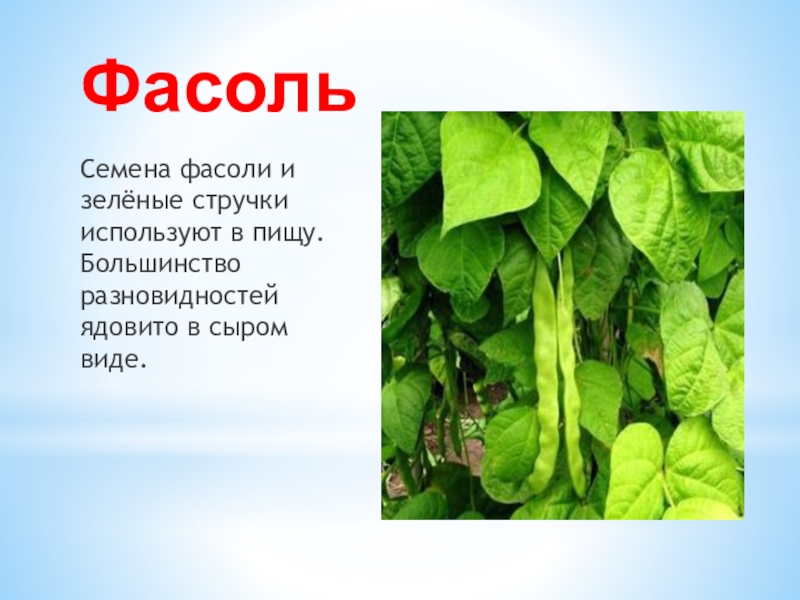 Фасоль

Семена фасоли и зелёные стручки используют в пищу. Большинство разновидностей ядовито в сыром виде.